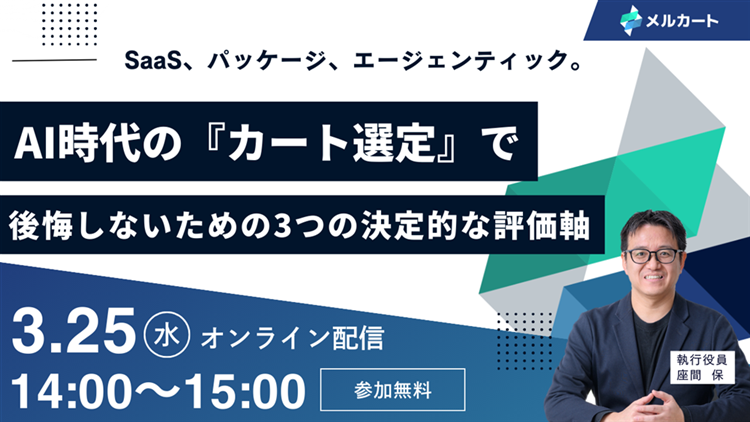 メルカート

SaaS、パッケージ、エージェンティック。

AI時代の『カート選定』で

後悔しないための3つの決定的な評価軸

3.25 水 オンライン配信

14:00〜15:00

参加無料

執行役員
座間 保